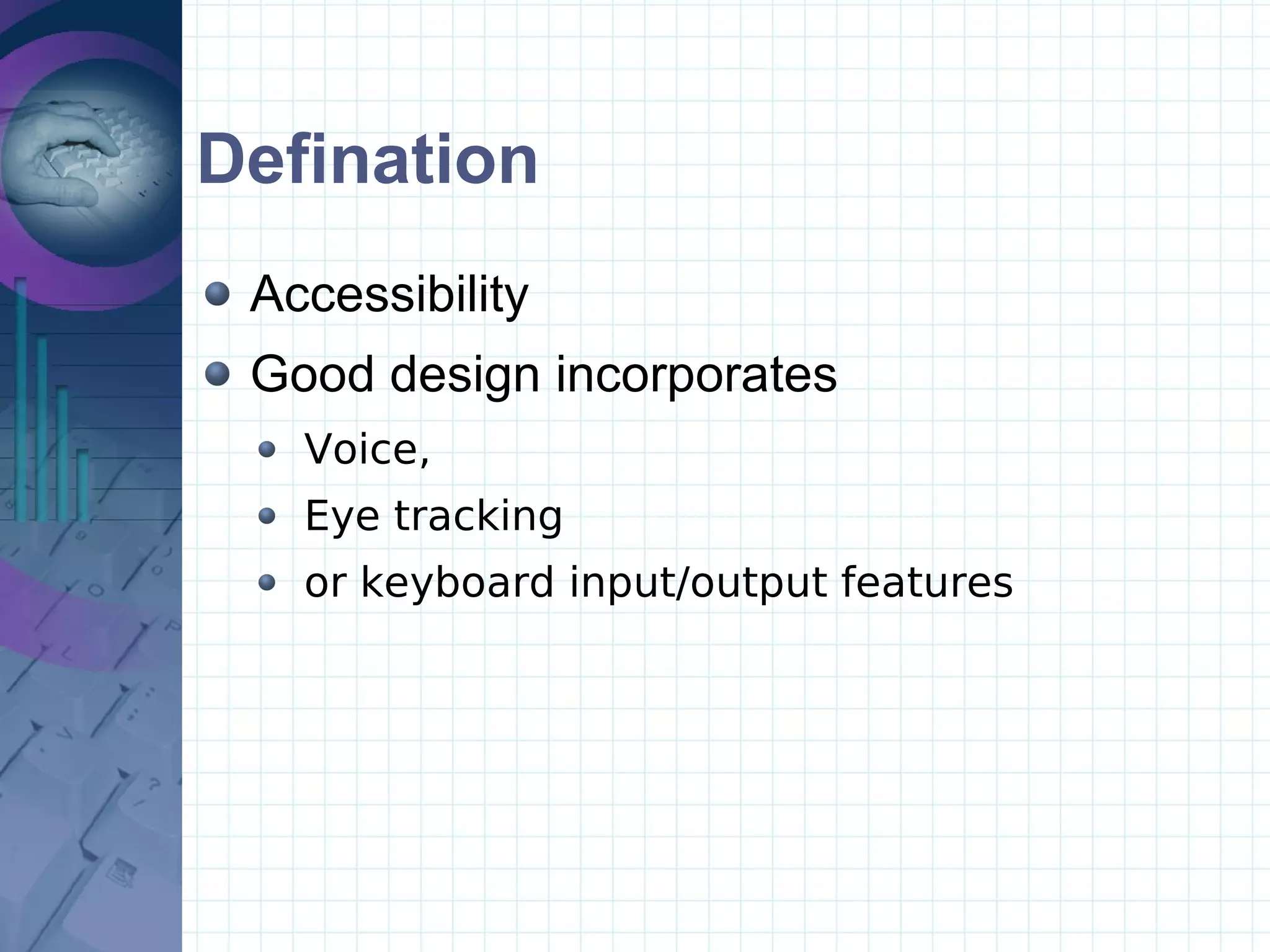 Defination

- Accessibility
- Good design incorporates
  - Voice,
  - Eye tracking
  - or keyboard input/output features